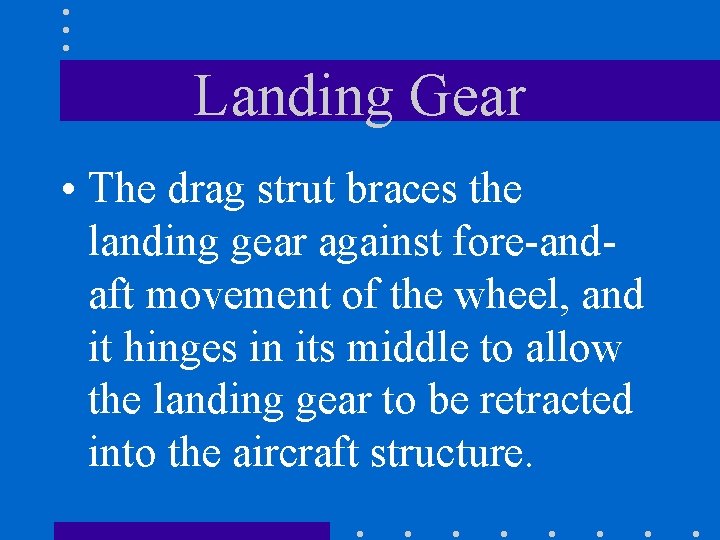 Landing Gear

• The drag strut braces the landing gear against fore-and-aft movement of the wheel, and it hinges in its middle to allow the landing gear to be retracted into the aircraft structure.